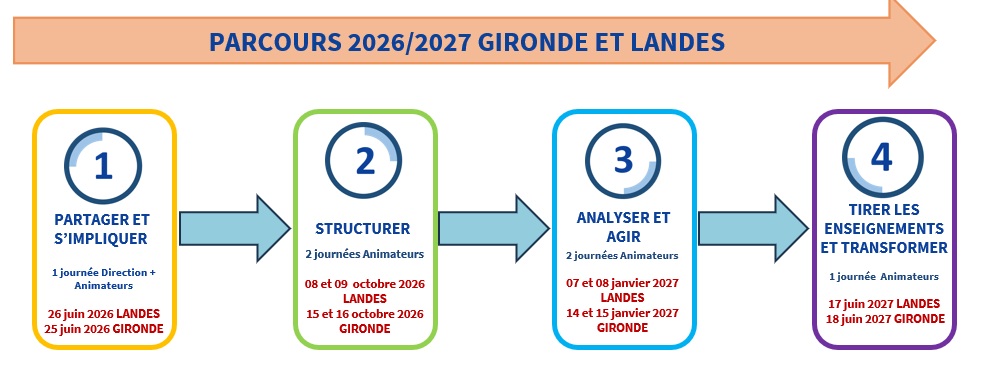 PARCOURS 2026/2027 GIRONDE ET LANDES

1

PARTAGER ET S'IMPLIQUER

1 journée Direction + Animateurs

26 juin 2026 LANDES
25 juin 2026 GIRONDE

2

STRUCTURER

2 journées Animateurs

08 et 09 octobre 2026 LANDES
15 et 16 octobre 2026 GIRONDE

3

ANALYSER ET AGIR

2 journées Animateurs

07 et 08 janvier 2027 LANDES
14 et 15 janvier 2027 GIRONDE

4

TIRER LES ENSEIGNEMENTS ET TRANSFORMER

1 journée Animateurs

17 juin 2027 LANDES
18 juin 2027 GIRONDE